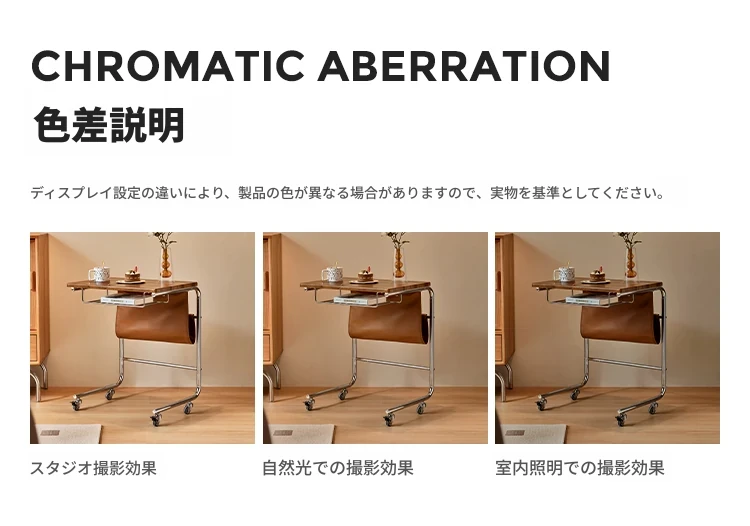 CHROMATIC ABERRATION
色差説明

ディスプレイ設定の違いにより、製品の色が異なる場合がありますので、実物を基準としてください。

スタジオ撮影効果

自然光での撮影効果

室内照明での撮影効果